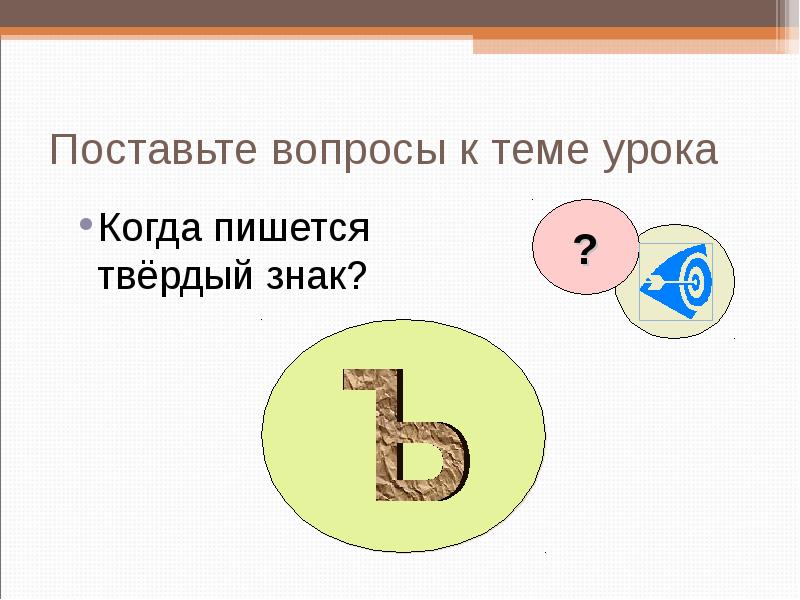 Поставьте вопросы к теме урока

• Когда пишется твёрдый знак?

?

Ъ